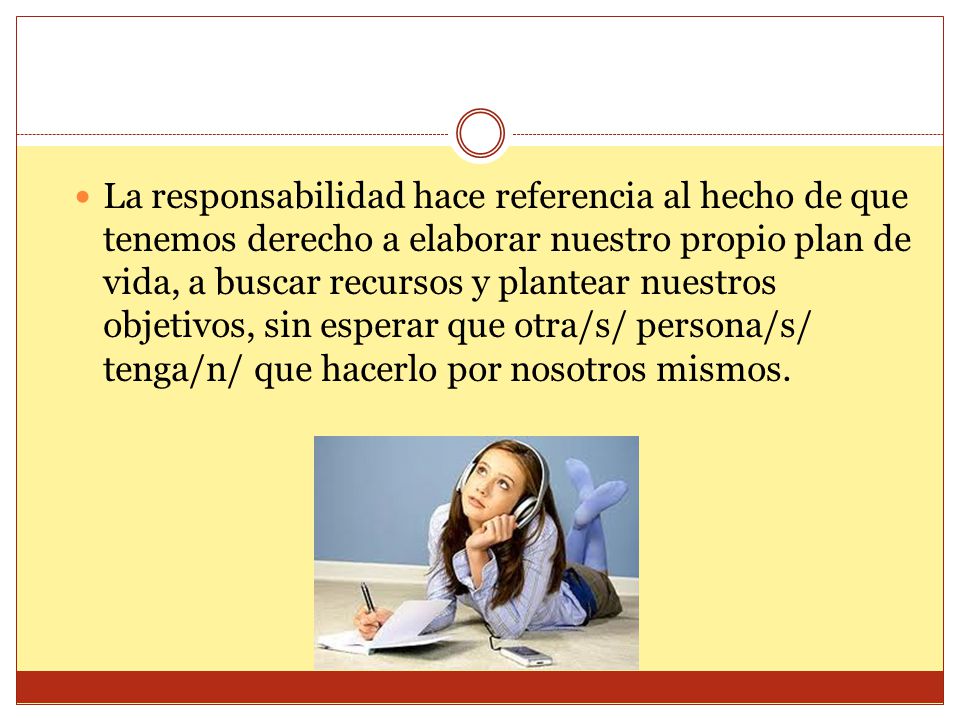 La responsabilidad hace referencia al hecho de que tenemos derecho a elaborar nuestro propio plan de vida, a buscar recursos y plantear nuestros objetivos, sin esperar que otra/s/ persona/s/ tenga/n/ que hacerlo por nosotros mismos.